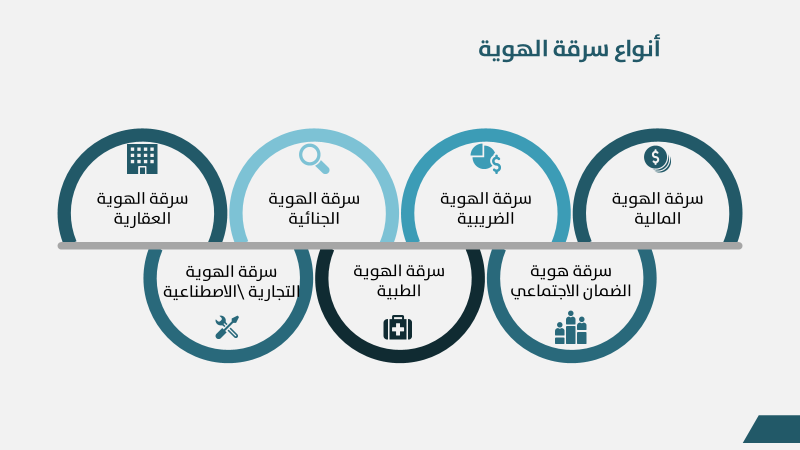 أنواع سرقة الهوية

سرقة الهوية المالية

سرقة الهوية الضريبية

سرقة الهوية الجنائية

سرقة الهوية العقارية

سرقة هوية الضمان الاجتماعي

سرقة الهوية الطبية

سرقة الهوية التجارية \الاصطناعية